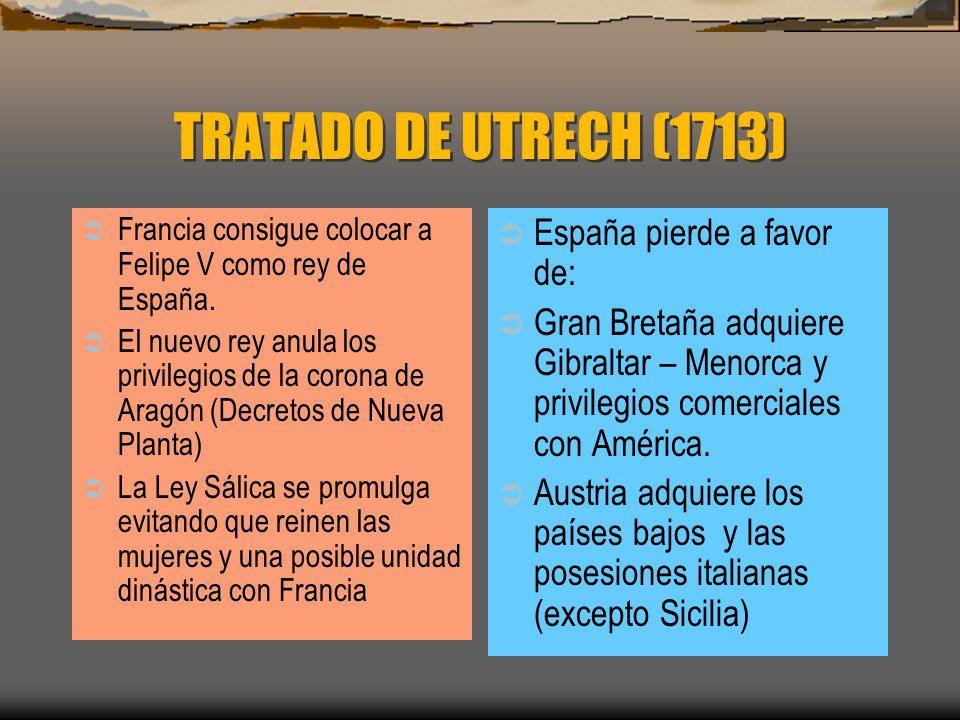 TRATADO DE UTRECH (1713)

Francia consigue colocar a Felipe V como rey de España.

El nuevo rey anula los privilegios de la corona de Aragón (Decretos de Nueva Planta)

La Ley Sálica se promulga evitando que reinen las mujeres y una posible unidad dinástica con Francia

España pierde a favor de:

Gran Bretaña adquiere Gibraltar – Menorca y privilegios comerciales con América.

Austria adquiere los países bajos y las posesiones italianas (excepto Sicilia)